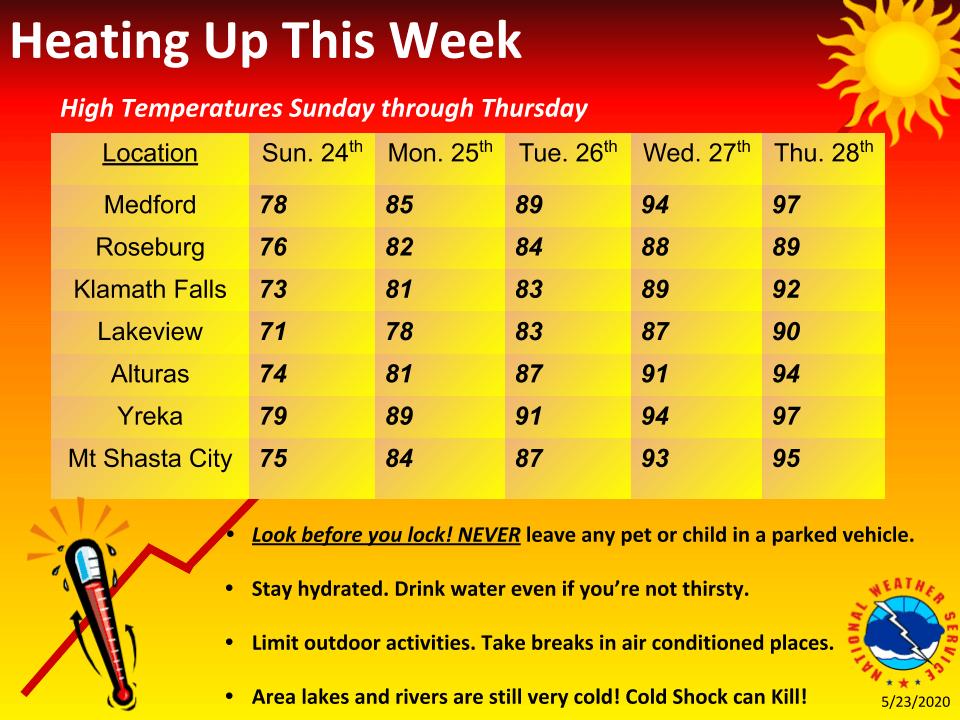 Heating Up This Week

High Temperatures Sunday through Thursday

| Location | Sun. 24$^{th}$ | Mon. 25$^{th}$ | Tue. 26$^{th}$ | Wed. 27$^{th}$ | Thu. 28$^{th}$ |
|---|---|---|---|---|---|
| Medford | 78 | 85 | 89 | 94 | 97 |
| Roseburg | 76 | 82 | 84 | 88 | 89 |
| Klamath Falls | 73 | 81 | 83 | 89 | 92 |
| Lakeview | 71 | 78 | 83 | 87 | 90 |
| Alturas | 74 | 81 | 87 | 91 | 94 |
| Yreka | 79 | 89 | 91 | 94 | 97 |
| Mt Shasta City | 75 | 84 | 87 | 93 | 95 |

• Look before you lock! NEVER leave any pet or child in a parked vehicle.

• Stay hydrated. Drink water even if you're not thirsty.

• Limit outdoor activities. Take breaks in air conditioned places.

• Area lakes and rivers are still very cold! Cold Shock can Kill!

NATIONAL WEATHER SERVICE

5/23/2020